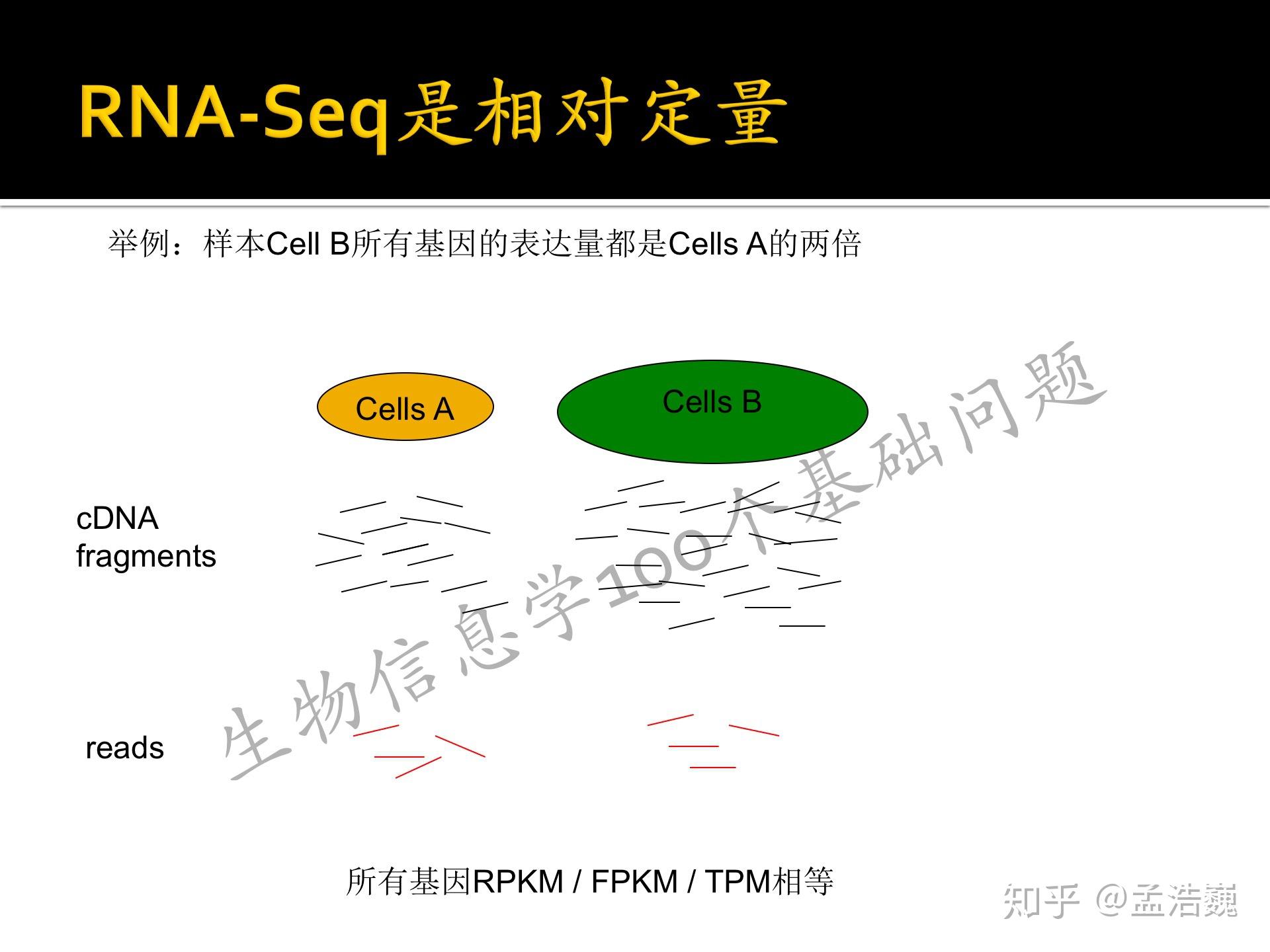 RNA-Seq是相对定量

举例：样本Cell B所有基因的表达量都是Cells A的两倍

Cells A

Cells B

cDNA fragments

reads

生物信息学100个基础问题

所有基因RPKM / FPKM / TPM相等

知乎 @孟浩巍